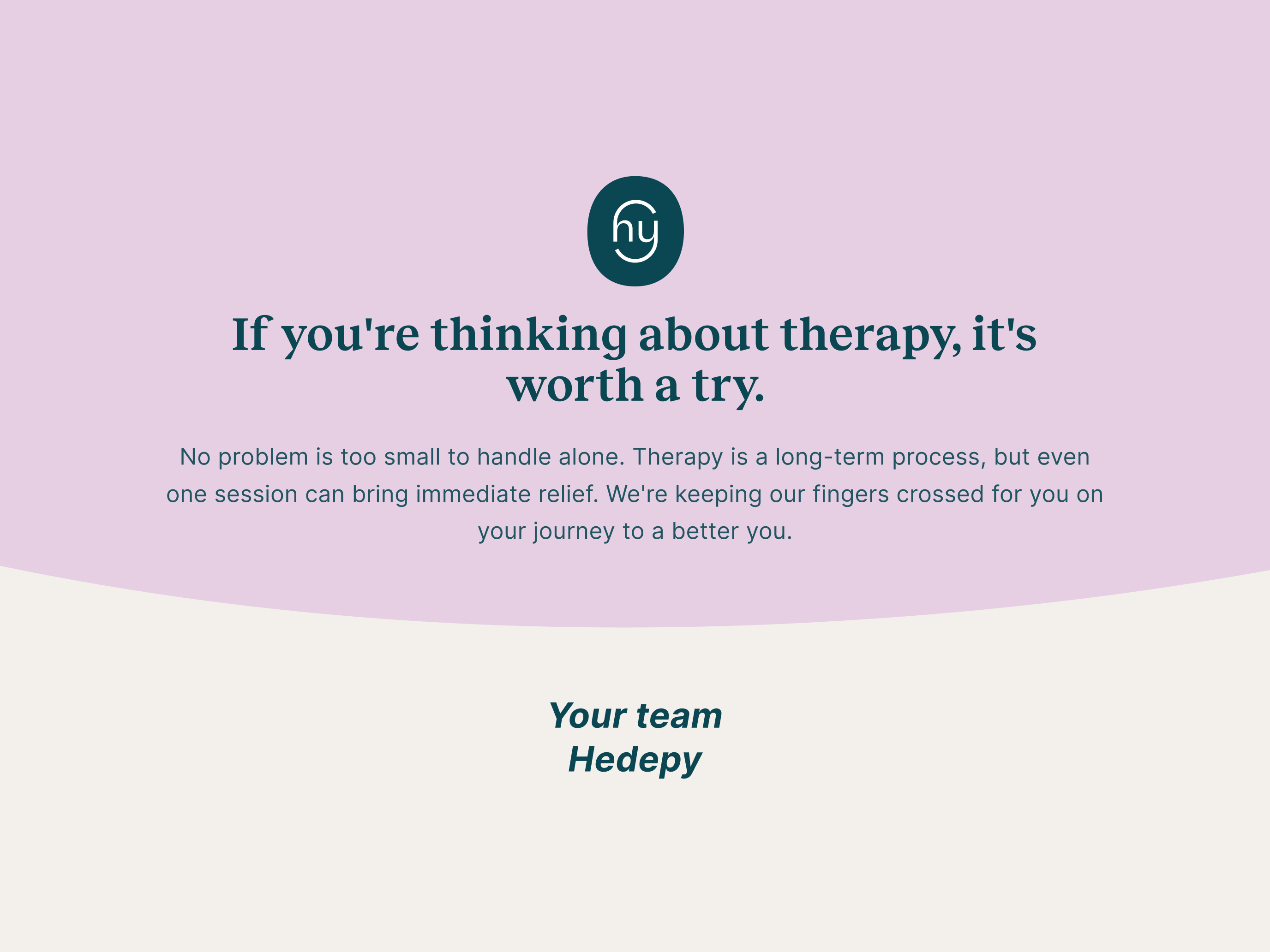 hy

If you're thinking about therapy, it's worth a try.

No problem is too small to handle alone. Therapy is a long-term process, but even one session can bring immediate relief. We're keeping our fingers crossed for you on your journey to a better you.

Your team
Hedepy